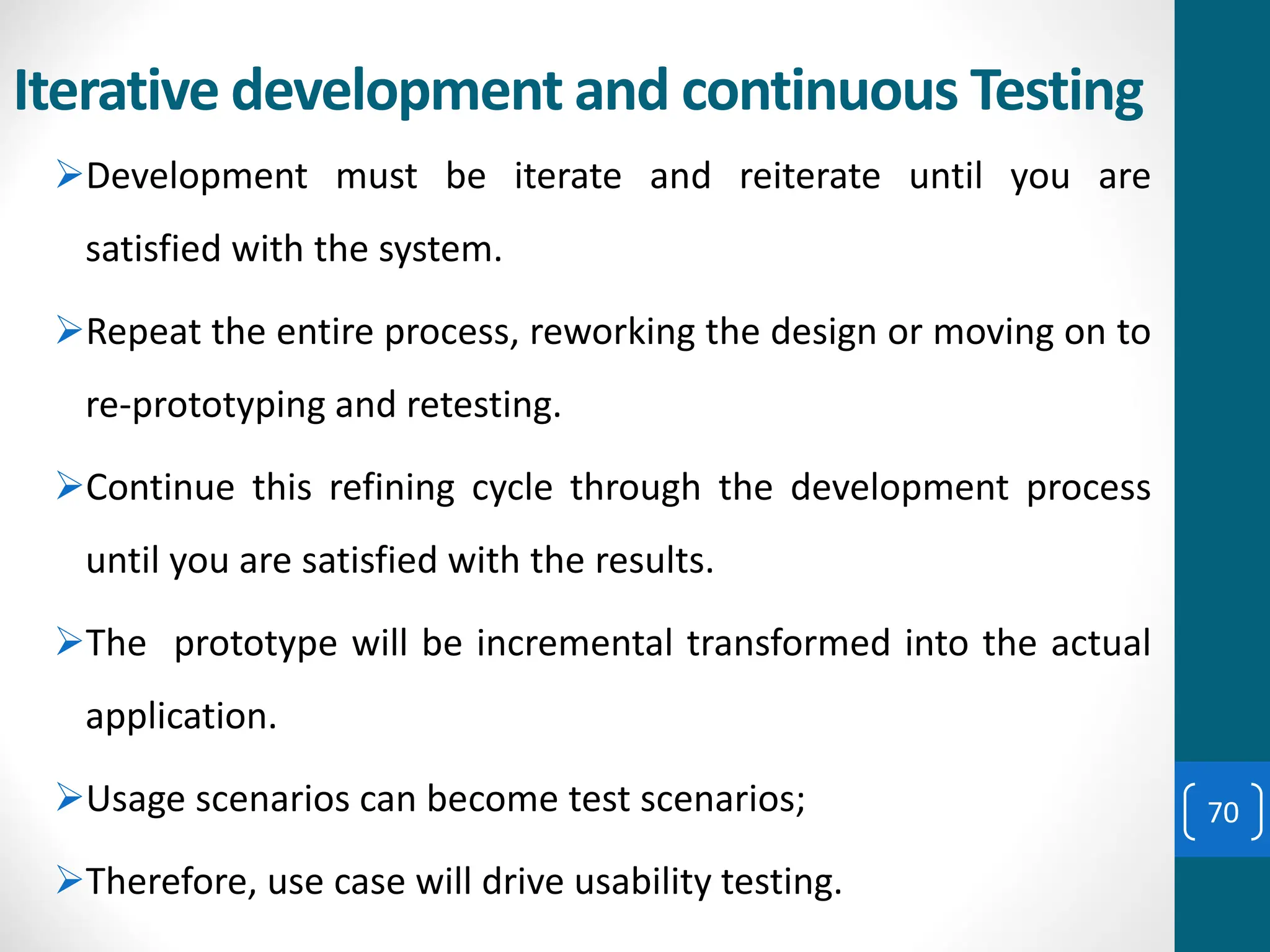 Iterative development and continuous Testing

➢Development must be iterate and reiterate until you are satisfied with the system.

➢Repeat the entire process, reworking the design or moving on to re-prototyping and retesting.

➢Continue this refining cycle through the development process until you are satisfied with the results.

➢The prototype will be incremental transformed into the actual application.

➢Usage scenarios can become test scenarios;

➢Therefore, use case will drive usability testing.

70